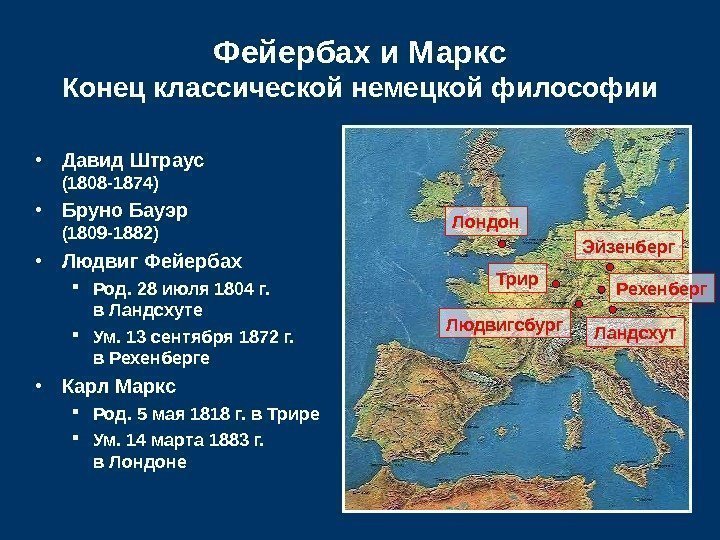 Фейербах и Маркс
Конец классической немецкой философии

• Давид Штраус (1808-1874)
• Бруно Бауэр (1809-1882)
• Людвиг Фейербах
  ▪ Род. 28 июля 1804 г. в Ландсхуте
  ▪ Ум. 13 сентября 1872 г. в Рехенберге
• Карл Маркс
  ▪ Род. 5 мая 1818 г. в Трире
  ▪ Ум. 14 марта 1883 г. в Лондоне

Лондон
Эйзенберг
Трир
Рехенберг
Людвигсбург
Ландсхут